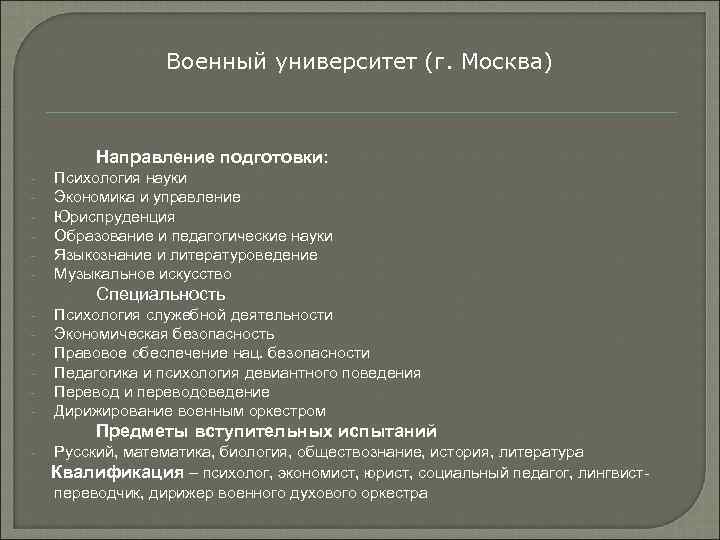 Военный университет (г. Москва)

Направление подготовки:
- Психология науки
- Экономика и управление
- Юриспруденция
- Образование и педагогические науки
- Языкознание и литературоведение
- Музыкальное искусство

Специальность
- Психология служебной деятельности
- Экономическая безопасность
- Правовое обеспечение нац. безопасности
- Педагогика и психология девиантного поведения
- Перевод и переводоведение
- Дирижирование военным оркестром

Предметы вступительных испытаний
- Русский, математика, биология, обществознание, история, литература

Квалификация – психолог, экономист, юрист, социальный педагог, лингвист-переводчик, дирижер военного духового оркестра